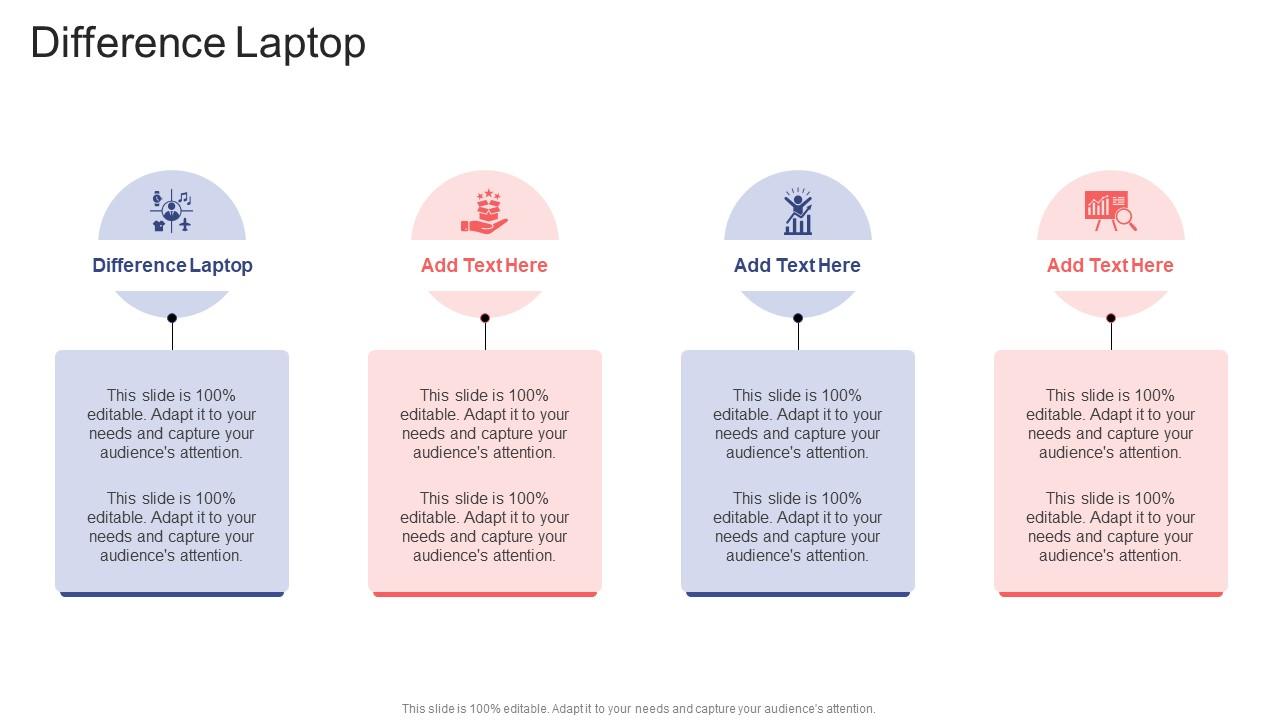 Difference Laptop

Difference Laptop

This slide is 100% editable. Adapt it to your needs and capture your audience's attention.

This slide is 100% editable. Adapt it to your needs and capture your audience's attention.

Add Text Here

This slide is 100% editable. Adapt it to your needs and capture your audience's attention.

This slide is 100% editable. Adapt it to your needs and capture your audience's attention.

Add Text Here

This slide is 100% editable. Adapt it to your needs and capture your audience's attention.

This slide is 100% editable. Adapt it to your needs and capture your audience's attention.

Add Text Here

This slide is 100% editable. Adapt it to your needs and capture your audience's attention.

This slide is 100% editable. Adapt it to your needs and capture your audience's attention.

This slide is 100% editable. Adapt it to your needs and capture your audience's attention.